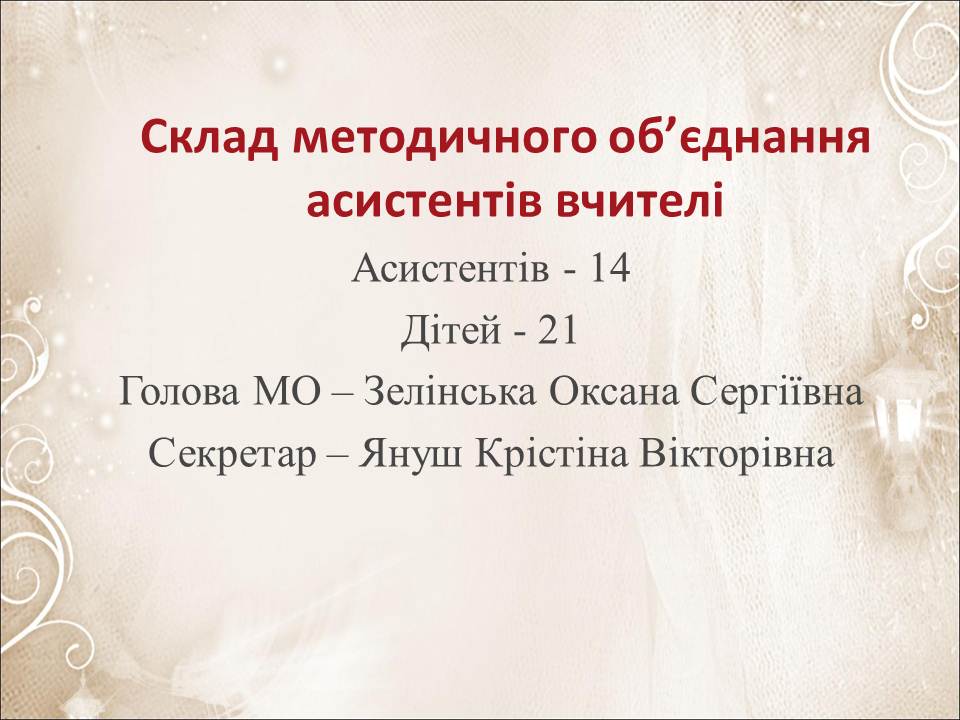 Склад методичного об’єднання асистентів вчителі

Асистентів - 14

Дітей - 21

Голова МО – Зелінська Оксана Сергіївна

Секретар – Януш Крістіна Вікторівна